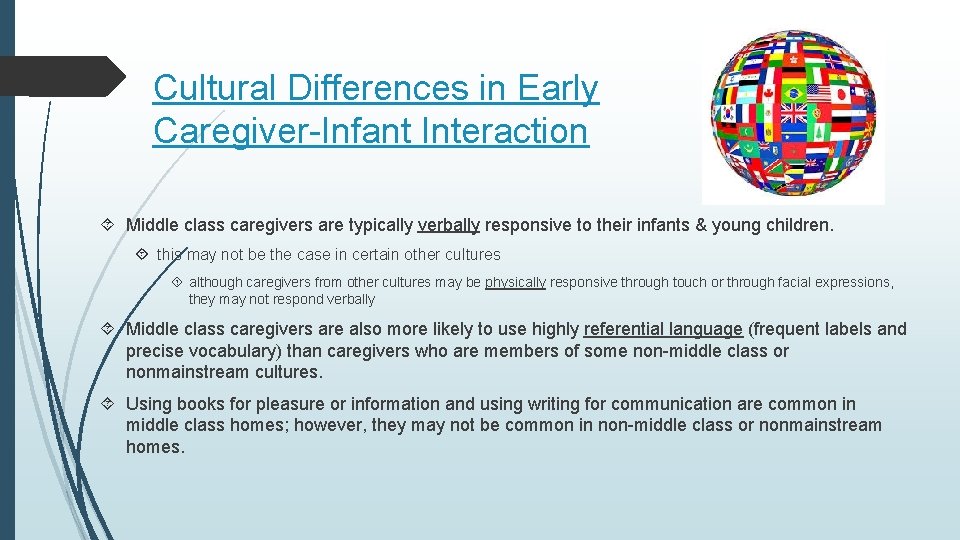 Cultural Differences in Early Caregiver-Infant Interaction

Middle class caregivers are typically verbally responsive to their infants & young children.

this may not be the case in certain other cultures

although caregivers from other cultures may be physically responsive through touch or through facial expressions, they may not respond verbally

Middle class caregivers are also more likely to use highly referential language (frequent labels and precise vocabulary) than caregivers who are members of some non-middle class or nonmainstream cultures.

Using books for pleasure or information and using writing for communication are common in middle class homes; however, they may not be common in non-middle class or nonmainstream homes.